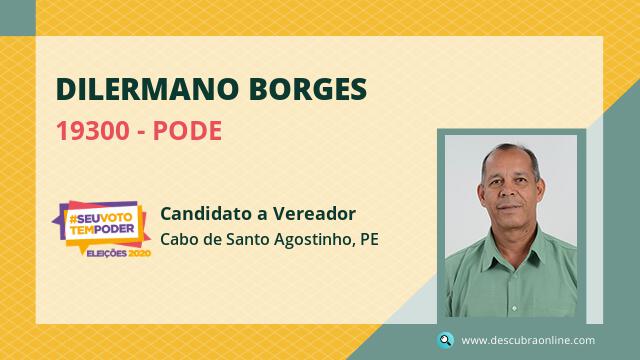 DILERMANO BORGES

19300 - PODE

#SEUVOTO TEMPODER
ELEIÇÕES 2020

Candidato a Vereador

Cabo de Santo Agostinho, PE

www.descubraonline.com